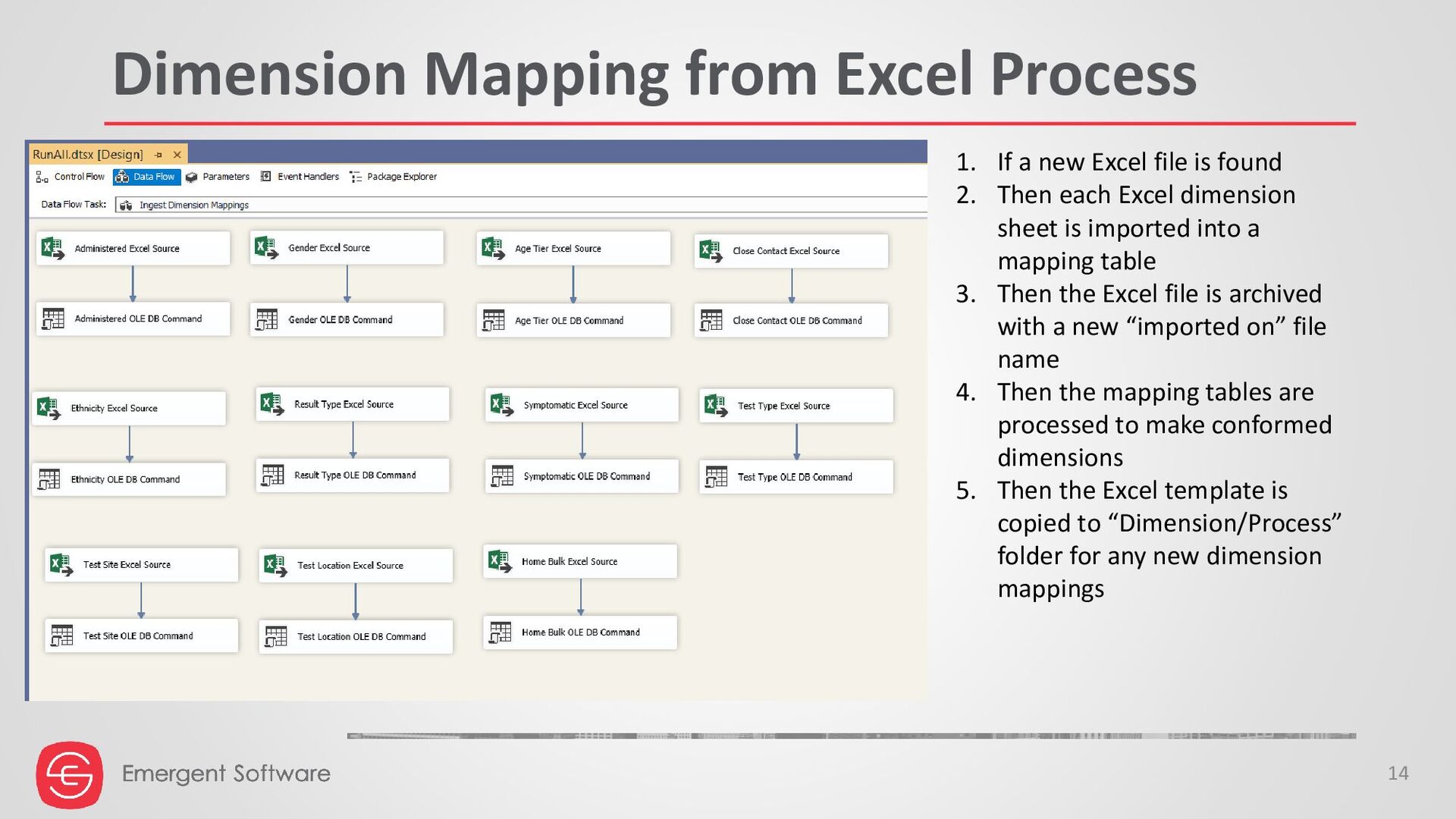 Dimension Mapping from Excel Process

RunAll.dtsx [Design]

Control Flow Data Flow Parameters Event Handlers Package Explorer

Data Flow Task: Ingest Dimension Mappings

Administered Excel Source
Administered OLE DB Command
Gender Excel Source
Gender OLE DB Command
Age Tier Excel Source
Age Tier OLE DB Command
Close Contact Excel Source
Close Contact OLE DB Command
Ethnicity Excel Source
Ethnicity OLE DB Command
Result Type Excel Source
Result Type OLE DB Command
Symptomatic Excel Source
Symptomatic OLE DB Command
Test Type Excel Source
Test Type OLE DB Command
Test Site Excel Source
Test Site OLE DB Command
Test Location Excel Source
Test Location OLE DB Command
Home Bulk Excel Source
Home Bulk OLE DB Command

1. If a new Excel file is found
2. Then each Excel dimension sheet is imported into a mapping table
3. Then the Excel file is archived with a new “imported on” file name
4. Then the mapping tables are processed to make conformed dimensions
5. Then the Excel template is copied to “Dimension/Process” folder for any new dimension mappings

Emergent Software

14